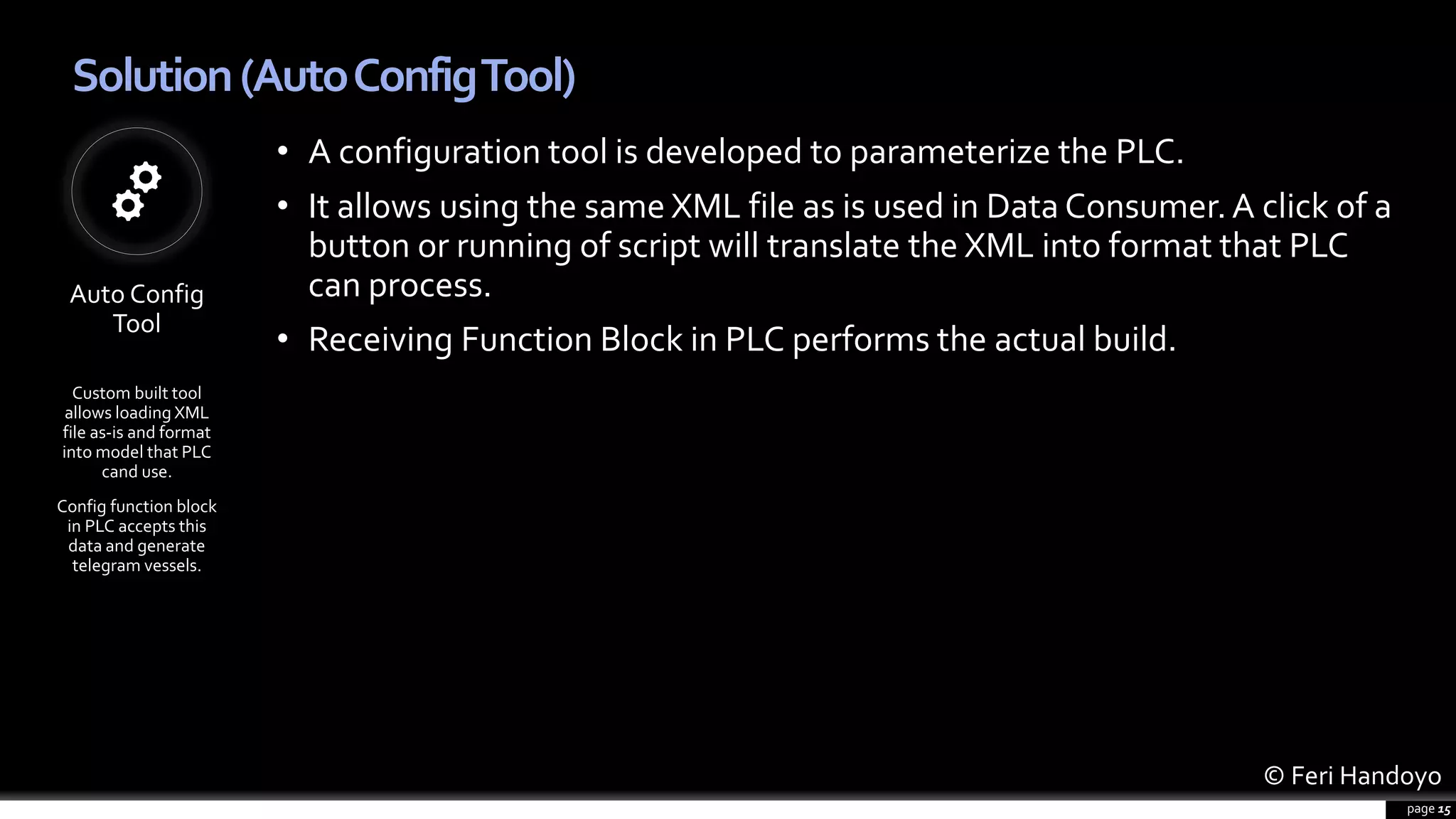 Solution (Auto Config Tool)

Auto Config Tool

Custom built tool allows loading XML file as-is and format into model that PLC cand use.

Config function block in PLC accepts this data and generate telegram vessels.

• A configuration tool is developed to parameterize the PLC.

• It allows using the same XML file as is used in Data Consumer. A click of a button or running of script will translate the XML into format that PLC can process.

• Receiving Function Block in PLC performs the actual build.

© Feri Handoyo

page 15